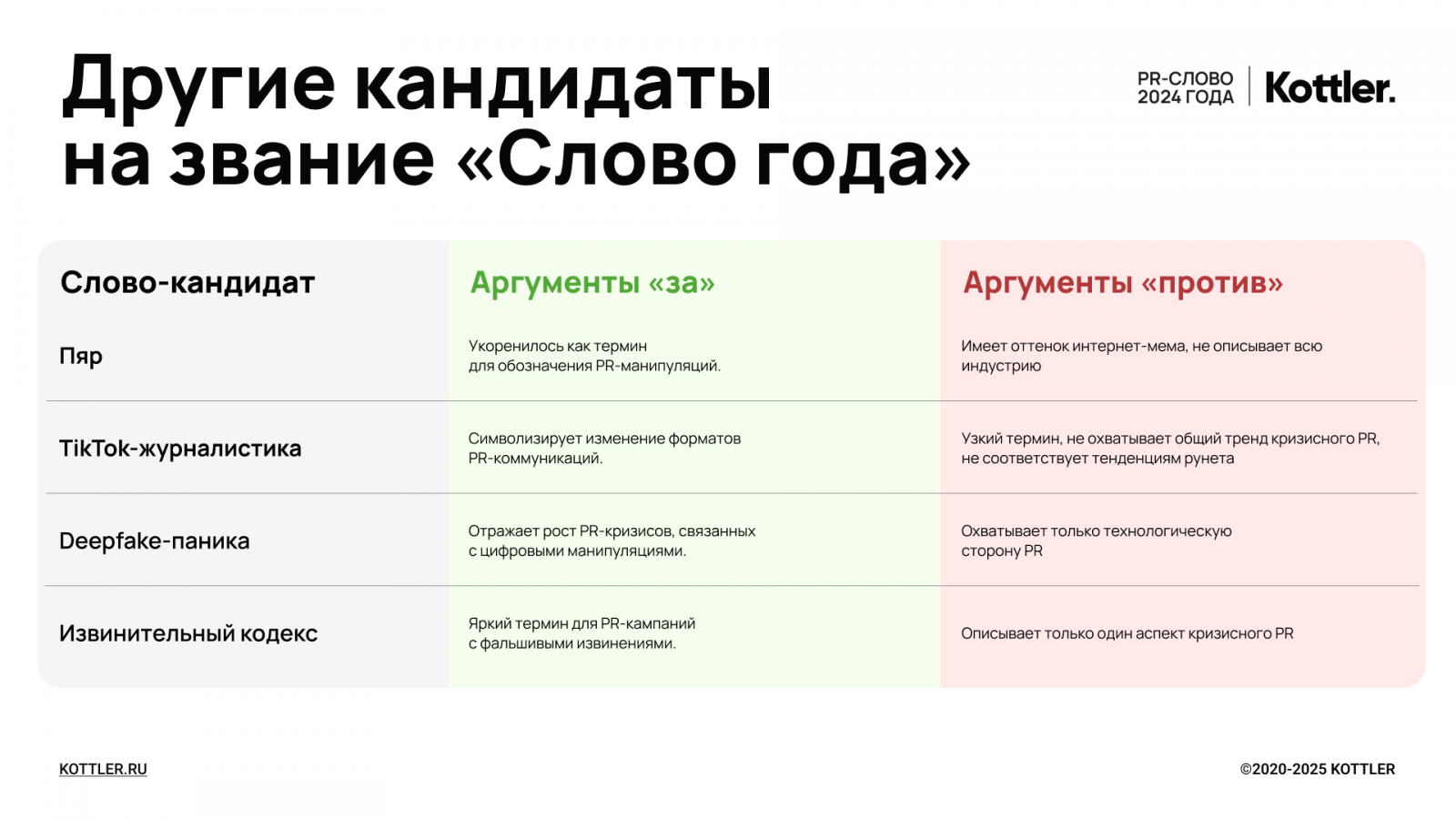 Другие кандидаты на звание «Слово года»

PR-СЛОВО 2024 ГОДА

Kottler.

| Слово-кандидат | Аргументы «за» | Аргументы «против» |
|---|---|---|
| Пяр | Укоренилось как термин для обозначения PR-манипуляций. | Имеет оттенок интернет-мема, не описывает всю индустрию |
| TikTok-журналистика | Символизирует изменение форматов PR-коммуникаций. | Узкий термин, не охватывает общий тренд кризисного PR, не соответствует тенденциям рунета |
| Deepfake-паника | Отражает рост PR-кризисов, связанных с цифровыми манипуляциями. | Охватывает только технологическую сторону PR |
| Извинительный кодекс | Яркий термин для PR-кампаний с фальшивыми извинениями. | Описывает только один аспект кризисного PR |

KOTTLER.RU

©2020-2025 KOTTLER